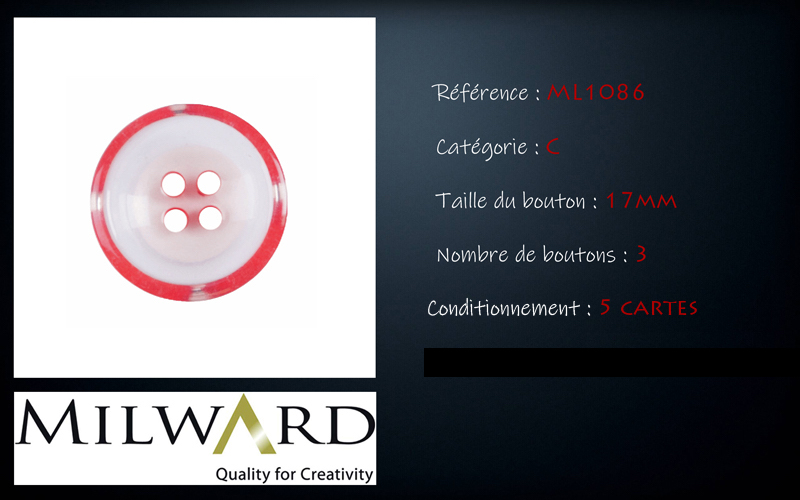 Référence : ML1086

Catégorie : C

Taille du bouton : 17MM

Nombre de boutons : 3

Conditionnement : 5 CARTES

MILWARD

Quality for Creativity